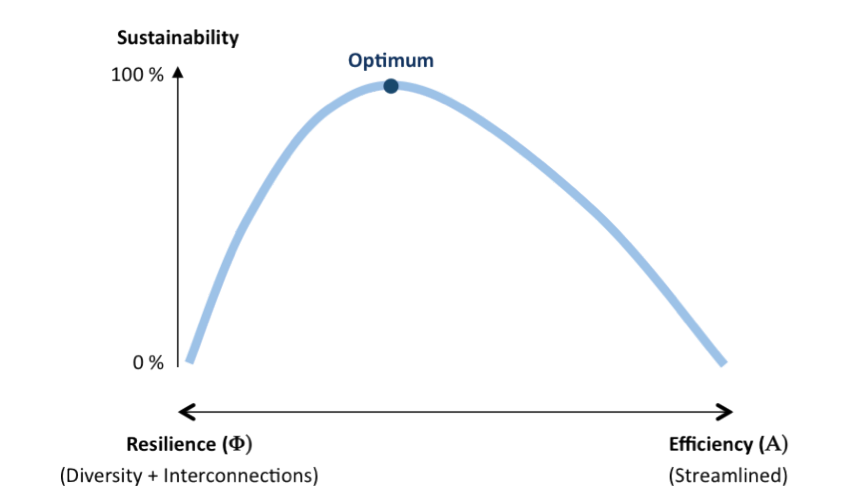 Sustainability

100 %

Optimum

0 %

Resilience ($\Phi$)
(Diversity + Interconnections)

Efficiency ($A$)
(Streamlined)